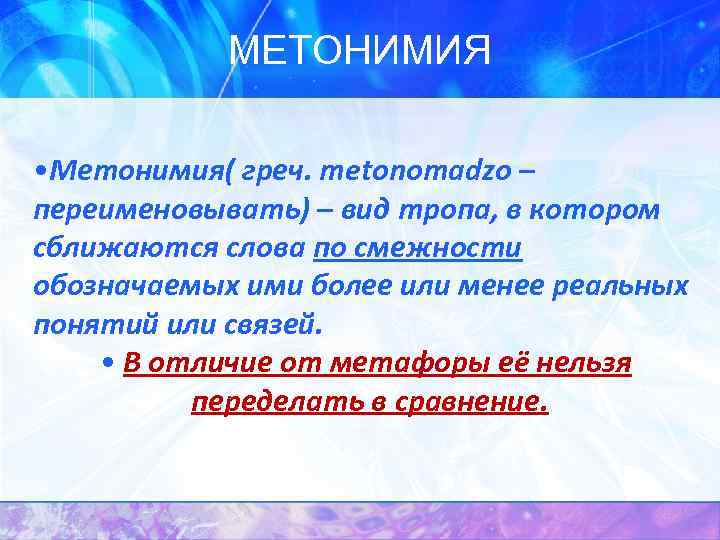 МЕТОНИМИЯ

•Метонимия( греч. metonomadzo – переименовывать) – вид тропа, в котором сближаются слова по смежности обозначаемых ими более или менее реальных понятий или связей.

• В отличие от метафоры её нельзя переделать в сравнение.